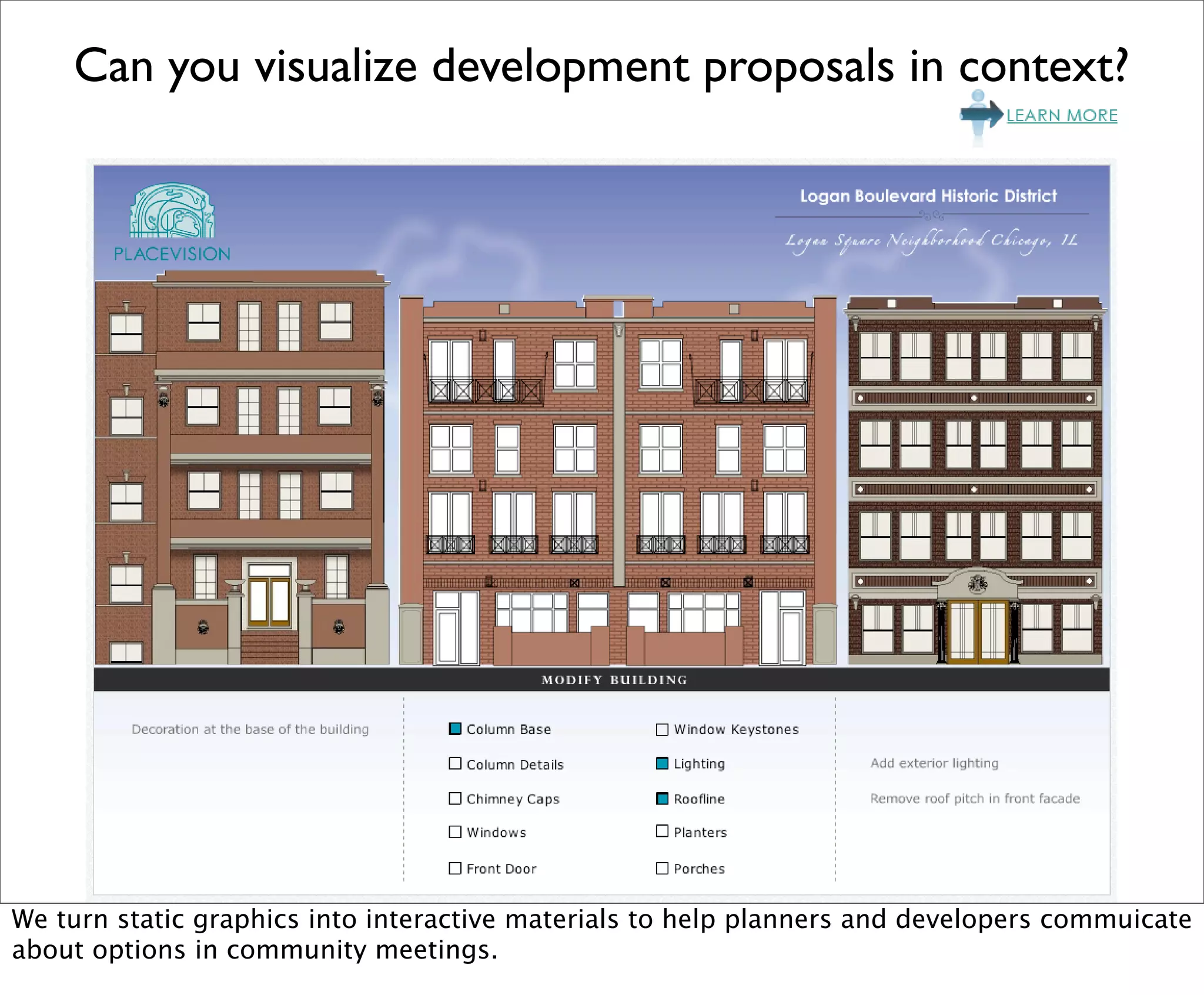 Can you visualize development proposals in context?

LEARN MORE

PLACEVISION

Logan Boulevard Historic District

Logan Square Neighborhood Chicago, IL

MODIFY BUILDING

Decoration at the base of the building

Column Base
Column Details
Chimney Caps
Windows
Front Door

Window Keystones
Lighting
Roofline
Planters
Porches

Add exterior lighting

Remove roof pitch in front facade

We turn static graphics into interactive materials to help planners and developers commuicate about options in community meetings.